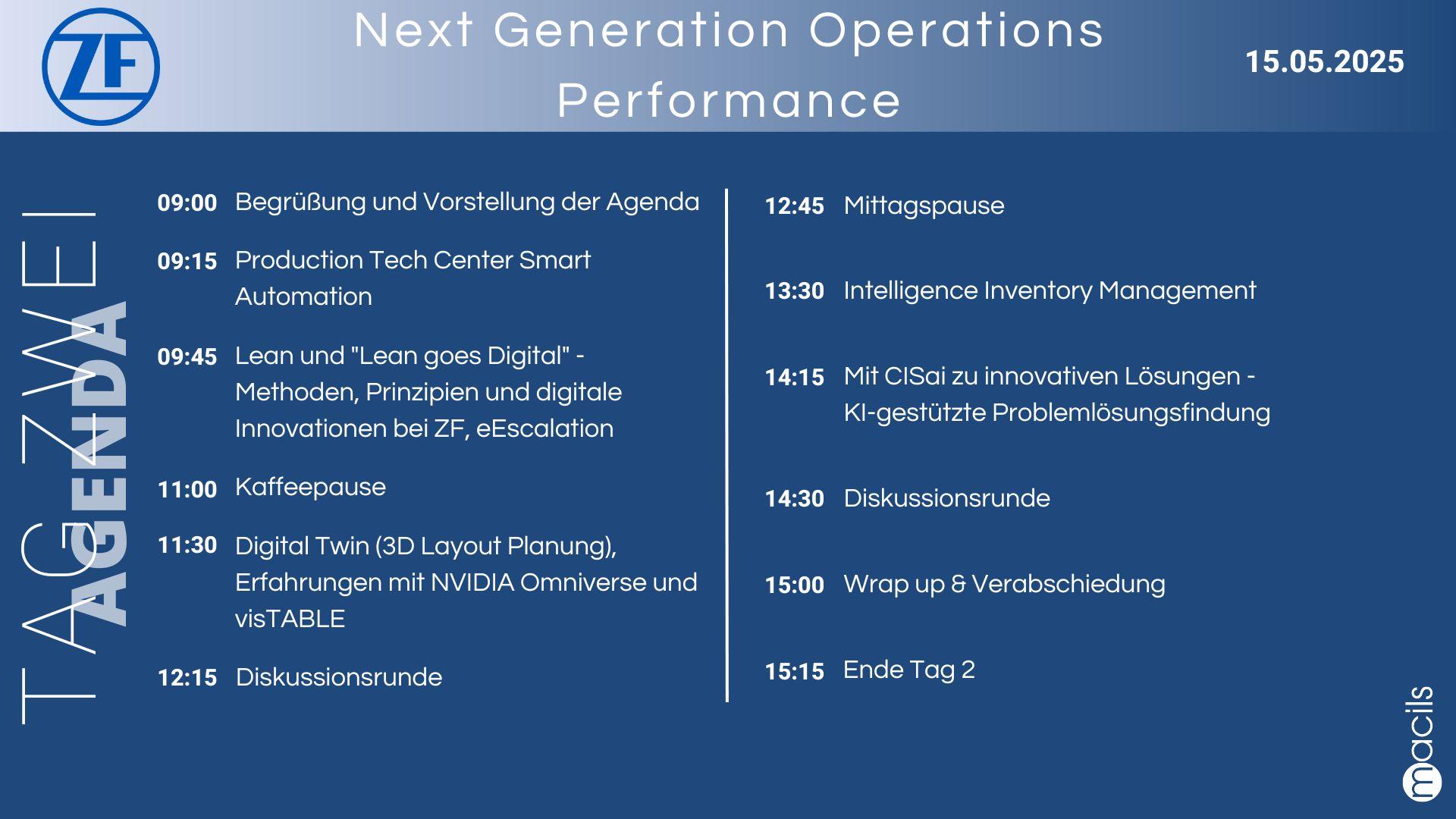 ZF

Next Generation Operations Performance

15.05.2025

TAG ZWEI

AGENDA

09:00 Begrüßung und Vorstellung der Agenda

09:15 Production Tech Center Smart Automation

09:45 Lean und "Lean goes Digital" - Methoden, Prinzipien und digitale Innovationen bei ZF, eEscalation

11:00 Kaffeepause

11:30 Digital Twin (3D Layout Planung), Erfahrungen mit NVIDIA Omniverse und visTABLE

12:15 Diskussionsrunde

12:45 Mittagspause

13:30 Intelligence Inventory Management

14:15 Mit CISai zu innovativen Lösungen - KI-gestützte Problemlösungsfindung

14:30 Diskussionsrunde

15:00 Wrap up & Verabschiedung

15:15 Ende Tag 2

macils